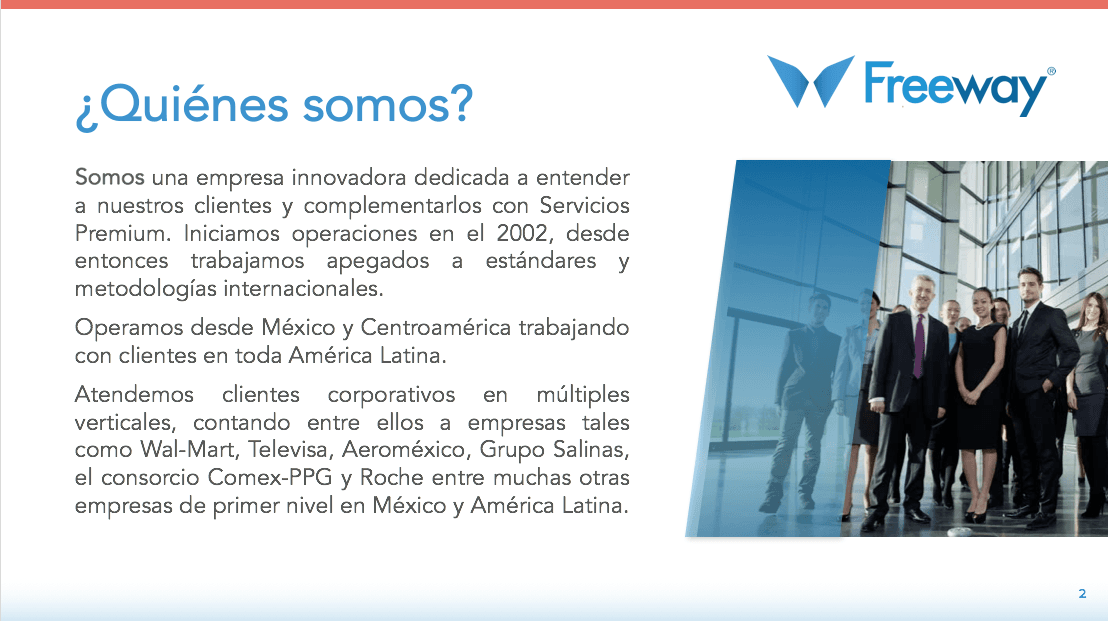 ¿Quiénes somos?

Freeway®

Somos una empresa innovadora dedicada a entender a nuestros clientes y complementarlos con Servicios Premium. Iniciamos operaciones en el 2002, desde entonces trabajamos apegados a estándares y metodologías internacionales.

Operamos desde México y Centroamérica trabajando con clientes en toda América Latina.

Atendemos clientes corporativos en múltiples verticales, contando entre ellos a empresas tales como Wal-Mart, Televisa, Aeroméxico, Grupo Salinas, el consorcio Comex-PPG y Roche entre muchas otras empresas de primer nivel en México y América Latina.

2